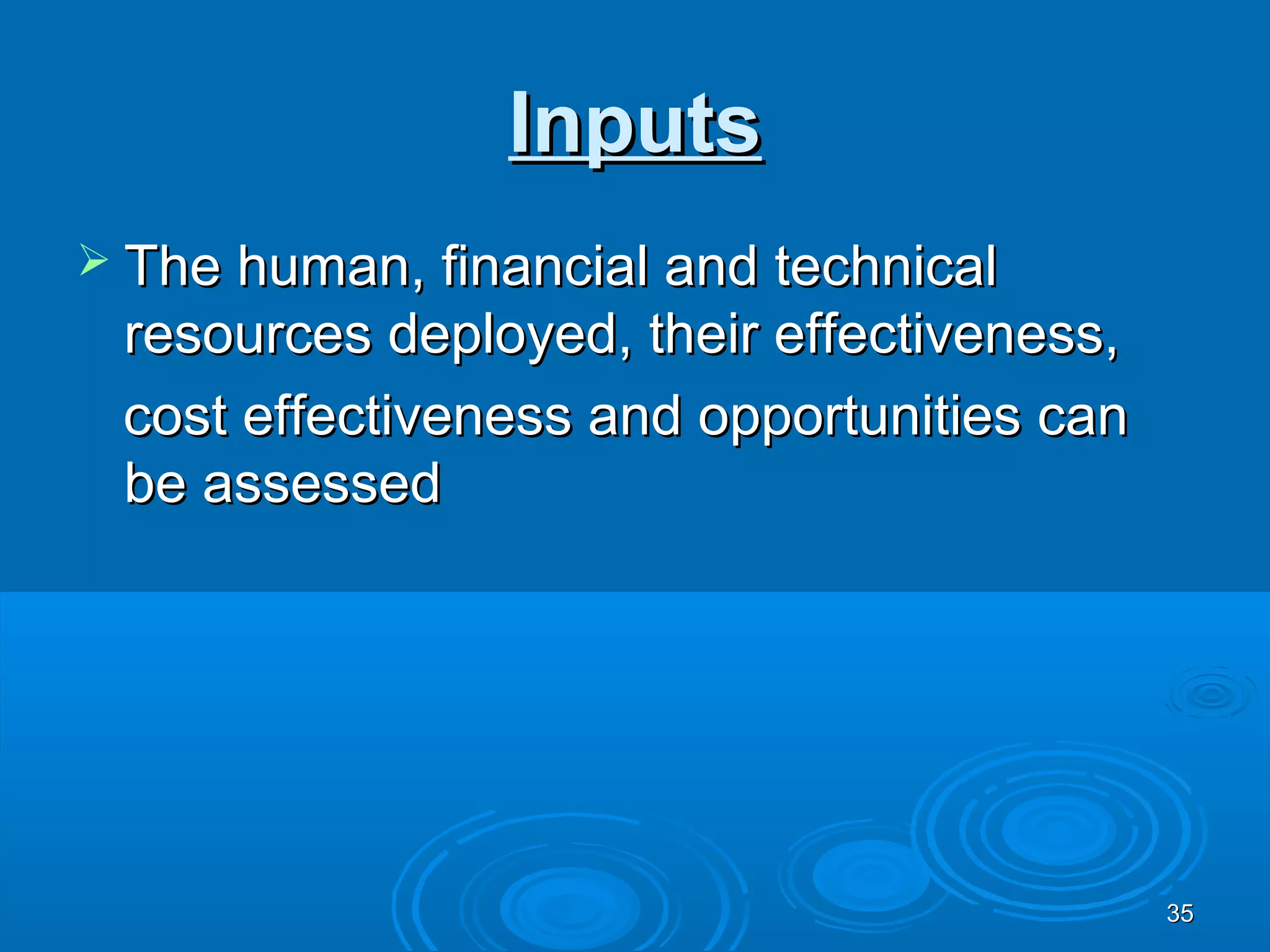 Inputs

➢ The human, financial and technical resources deployed, their effectiveness, cost effectiveness and opportunities can be assessed

35